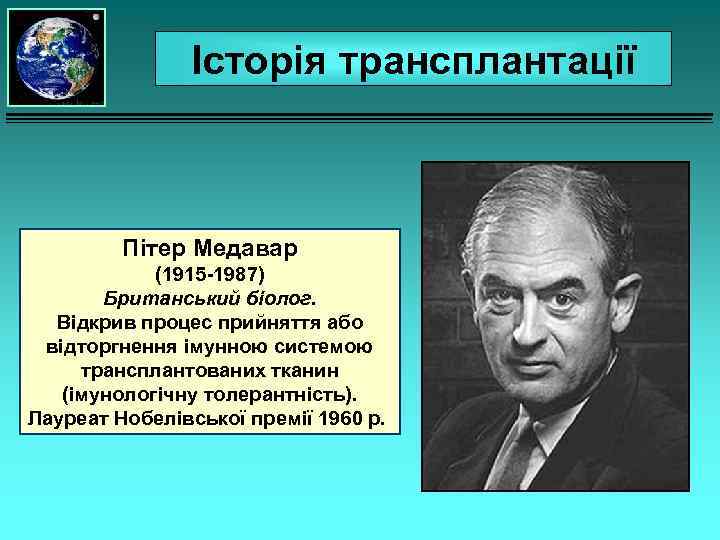 Історія трансплантації

Пітер Медавар
(1915-1987)
Британський біолог.
Відкрив процес прийняття або відторгнення імунною системою трансплантованих тканин (імунологічну толерантність).
Лауреат Нобелівської премії 1960 р.